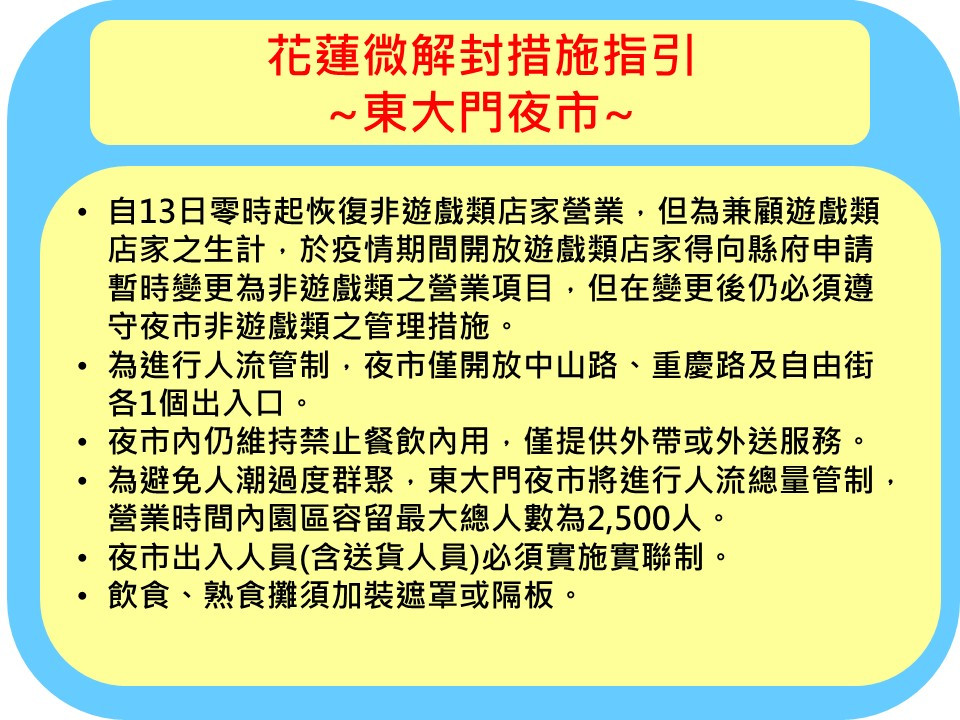 花蓮微解封措施指引
~東大門夜市~

• 自13日零時起恢復非遊戲類店家營業，但為兼顧遊戲類店家之生計，於疫情期間開放遊戲類店家得向縣府申請暫時變更為非遊戲類之營業項目，但在變更後仍必須遵守夜市非遊戲類之管理措施。
• 為進行人流管制，夜市僅開放中山路、重慶路及自由街各1個出入口。
• 夜市內仍維持禁止餐飲內用，僅提供外帶或外送服務。
• 為避免人潮過度群聚，東大門夜市將進行人流總量管制，營業時間內園區容留最大總人數為2,500人。
• 夜市出入人員(含送貨人員)必須實施實聯制。
• 飲食、熟食攤須加裝遮罩或隔板。